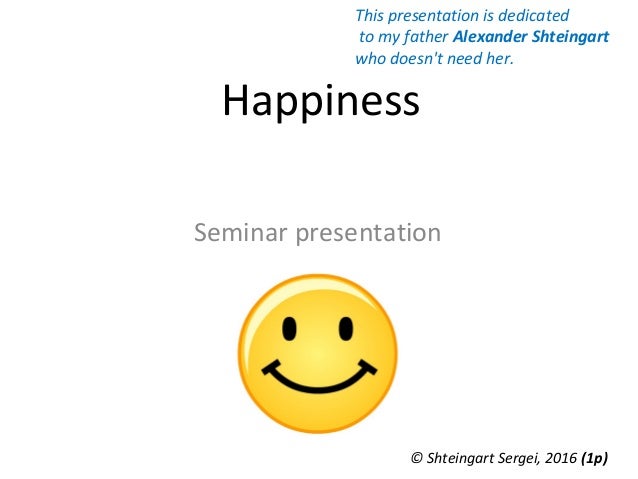 This presentation is dedicated to my father Alexander Shteingart who doesn't need her.

Happiness

Seminar presentation

© Shteingart Sergei, 2016 (1p)